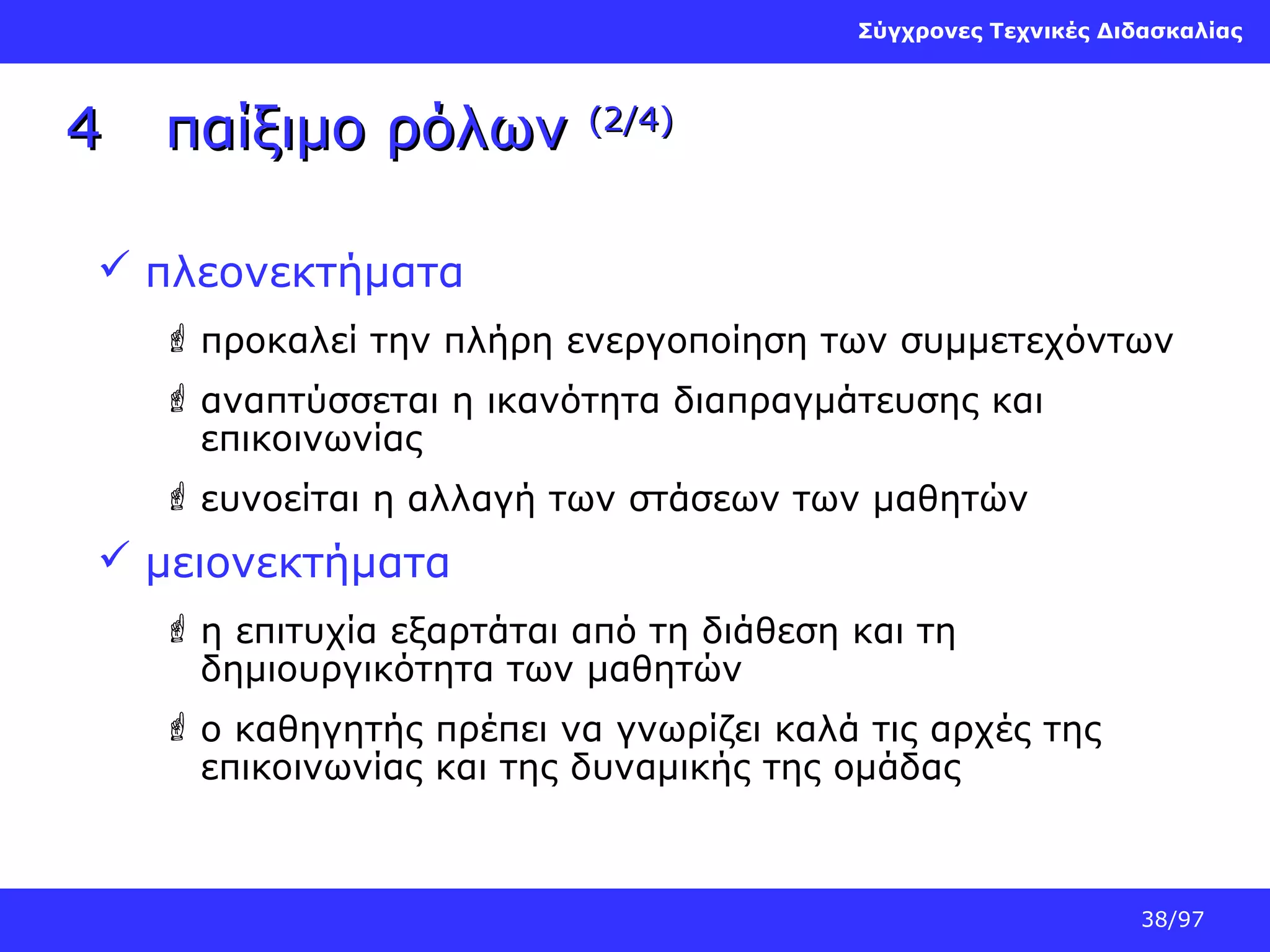 Σύγχρονες Τεχνικές Διδασκαλίας

4 παίξιμο ρόλων (2/4)

✓ πλεονεκτήματα

☝ προκαλεί την πλήρη ενεργοποίηση των συμμετεχόντων

☝ αναπτύσσεται η ικανότητα διαπραγμάτευσης και επικοινωνίας

☝ ευνοείται η αλλαγή των στάσεων των μαθητών

✓ μειονεκτήματα

☝ η επιτυχία εξαρτάται από τη διάθεση και τη δημιουργικότητα των μαθητών

☝ ο καθηγητής πρέπει να γνωρίζει καλά τις αρχές της επικοινωνίας και της δυναμικής της ομάδας

38/97